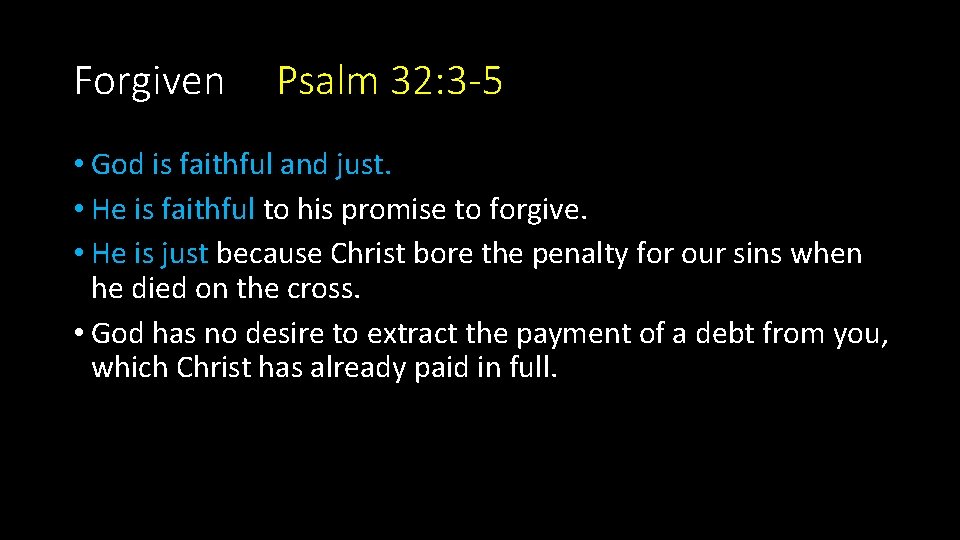 Forgiven Psalm 32:3-5

• God is faithful and just.
• He is faithful to his promise to forgive.
• He is just because Christ bore the penalty for our sins when he died on the cross.
• God has no desire to extract the payment of a debt from you, which Christ has already paid in full.